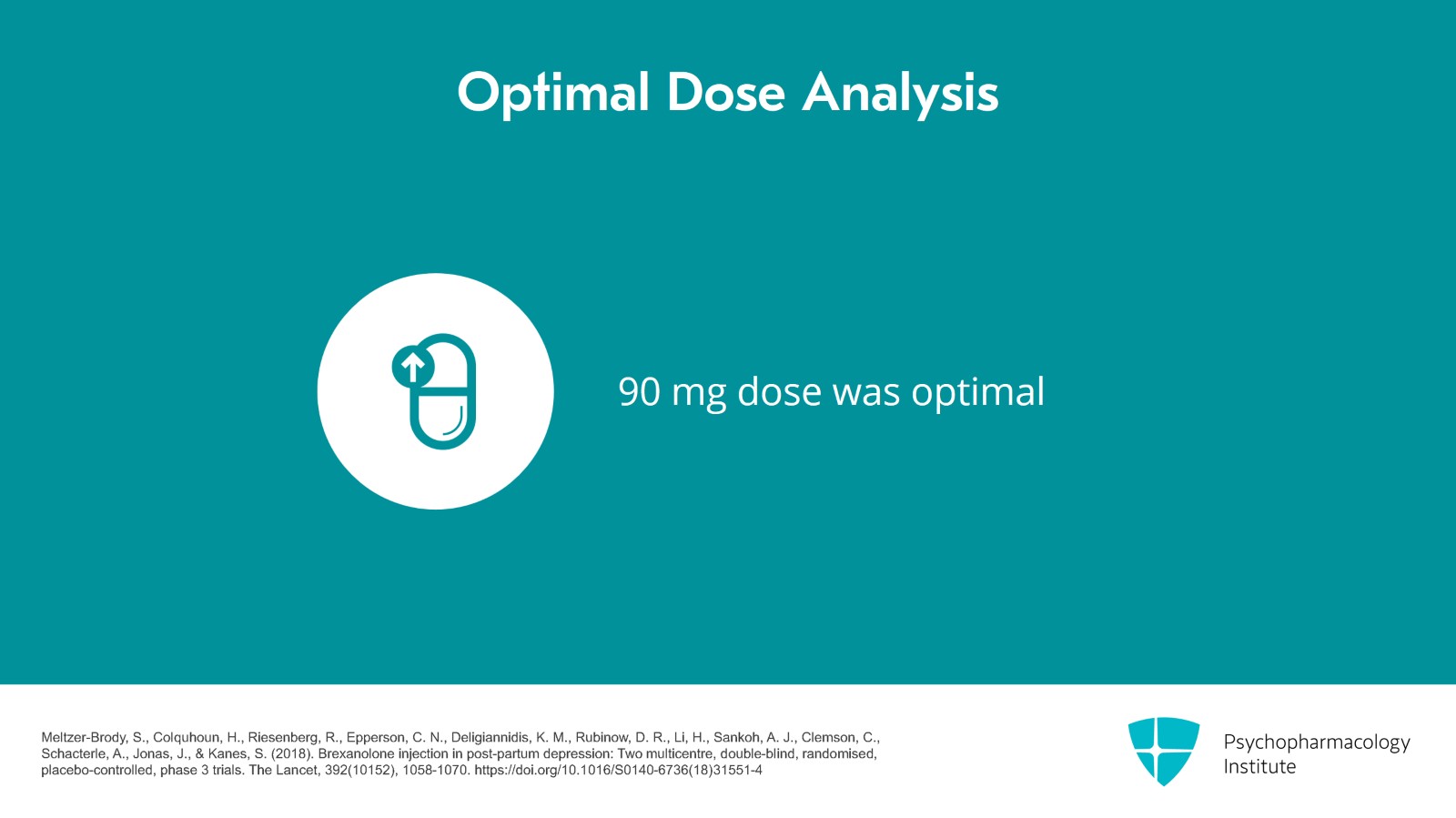 Optimal Dose Analysis

90 mg dose was optimal

Meltzer-Brody, S., Colquhoun, H., Riesenberg, R., Epperson, C. N., Deligiannidis, K. M., Rubinow, D. R., Li, H., Sankoh, A. J., Clemson, C., Schacterle, A., Jonas, J., & Kanes, S. (2018). Brexanolone injection in post-partum depression: Two multicentre, double-blind, randomised, placebo-controlled, phase 3 trials. The Lancet, 392(10152), 1058-1070. https://doi.org/10.1016/S0140-6736(18)31551-4

Psychopharmacology Institute